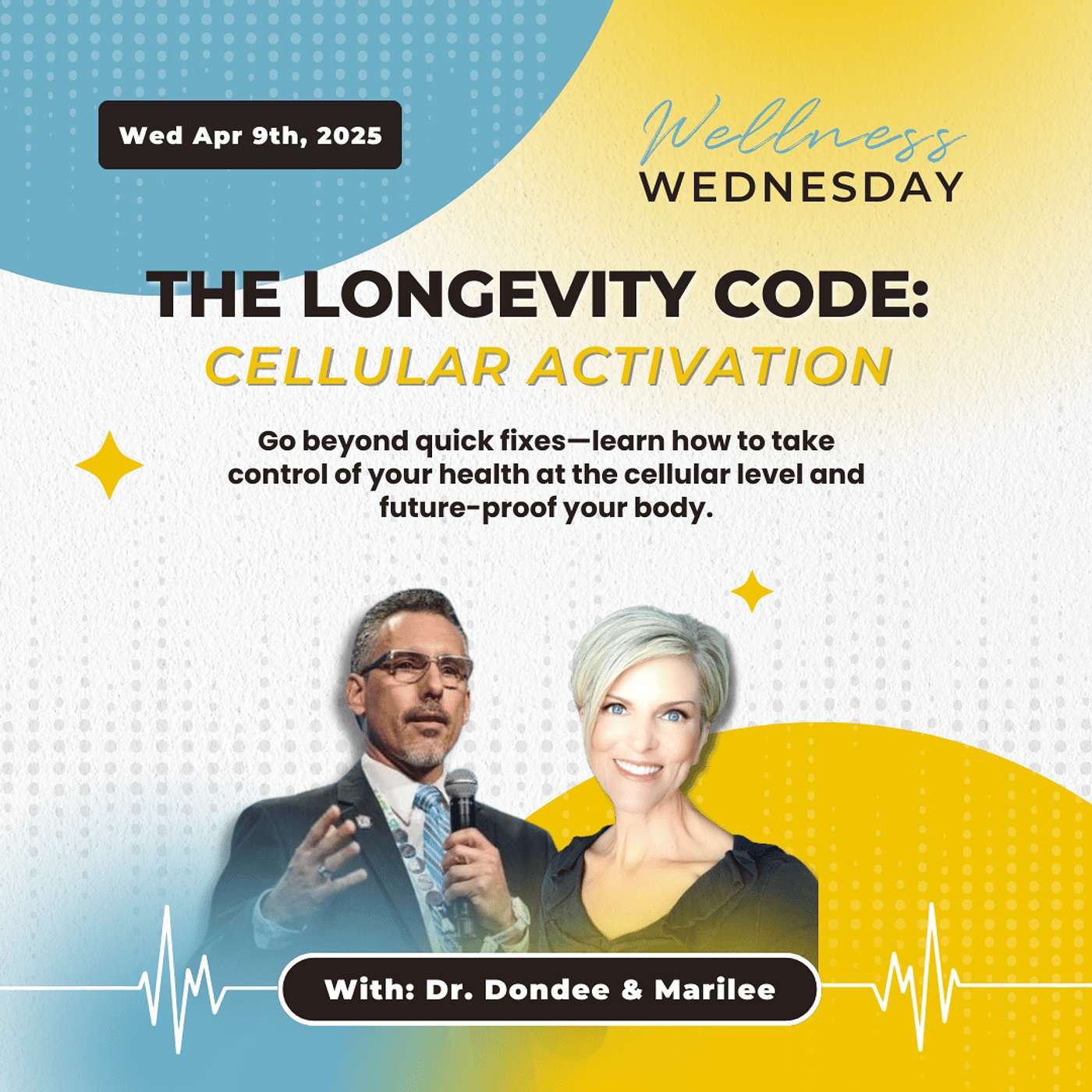 Wed Apr 9th, 2025

Wellness
WEDNESDAY

THE LONGEVITY CODE:
CELLULAR ACTIVATION

Go beyond quick fixes—learn how to take control of your health at the cellular level and future-proof your body.

With: Dr. Dondee & Marilee